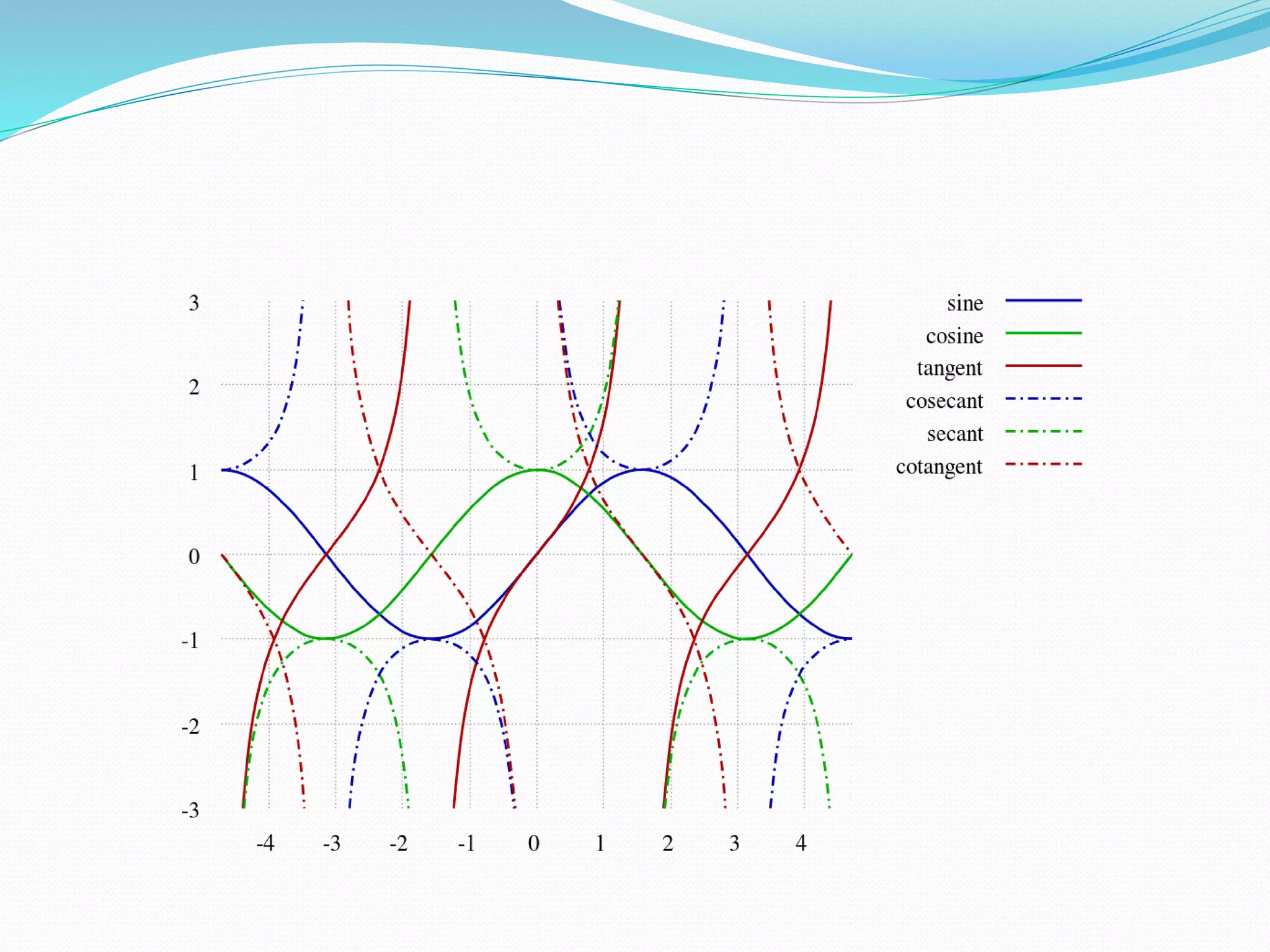 3
2
1
0
-1
-2
-3

-4 -3 -2 -1 0 1 2 3 4

sine
cosine
tangent
cosecant
secant
cotangent